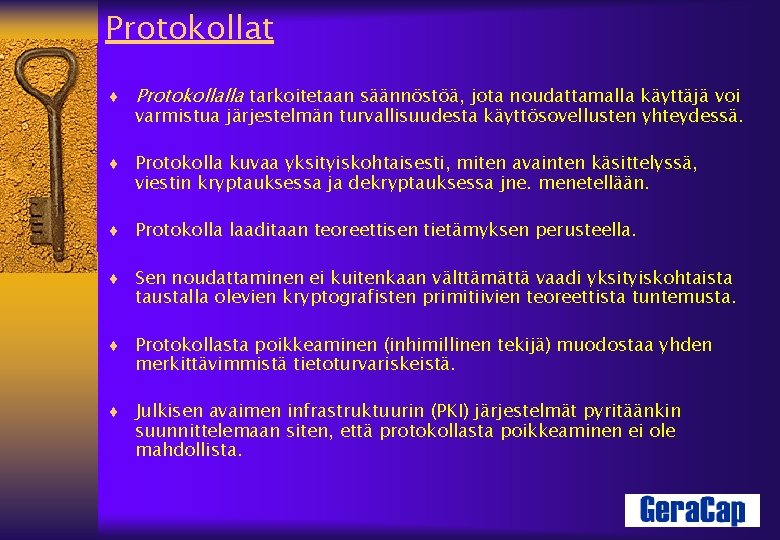 Protokollat

♦ Protokollalla tarkoitetaan säännöstöä, jota noudattamalla käyttäjä voi varmistua järjestelmän turvallisuudesta käyttösovellusten yhteydessä.

♦ Protokolla kuvaa yksityiskohtaisesti, miten avainten käsittelyssä, viestin kryptauksessa ja dekryptauksessa jne. menetellään.

♦ Protokolla laaditaan teoreettisen tietämyksen perusteella.

♦ Sen noudattaminen ei kuitenkaan välttämättä vaadi yksityiskohtaista taustalla olevien kryptografisten primitiivien teoreettista tuntemusta.

♦ Protokollasta poikkeaminen (inhimillinen tekijä) muodostaa yhden merkittävimmistä tietoturvariskeistä.

♦ Julkisen avaimen infrastruktuurin (PKI) järjestelmät pyritäänkin suunnittelemaan siten, että protokollasta poikkeaminen ei ole mahdollista.

GeraCap